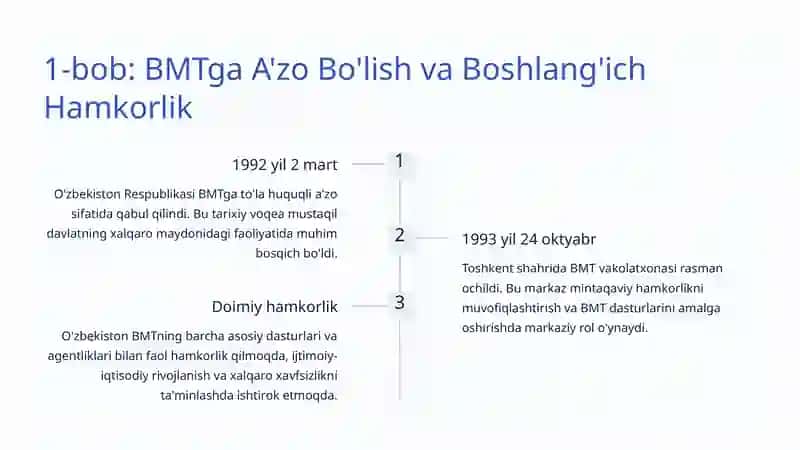 1-bob: BMTga A'zo Bo'lish va Boshlang'ich Hamkorlik

1992 yil 2 mart

1

O'zbekiston Respublikasi BMTga to'la huquqli a'zo sifatida qabul qilindi. Bu tarixiy voqea mustaqil davlatning xalqaro maydonidagi faoliyatida muhim bosqich bo'ldi.

2

1993 yil 24 oktyabr

Toshkent shahrida BMT vakolatxonasi rasman ochildi. Bu markaz mintaqaviy hamkorlikni muvofiqlashtirish va BMT dasturlarini amalga oshirishda markaziy rol o'ynaydi.

Doimiy hamkorlik

3

O'zbekiston BMTning barcha asosiy dasturlari va agentliklari bilan faol hamkorlik qilmoqda, ijtimoiy-iqtisodiy rivojlanish va xalqaro xavfsizlikni ta'minlashda ishtirok etmoqda.